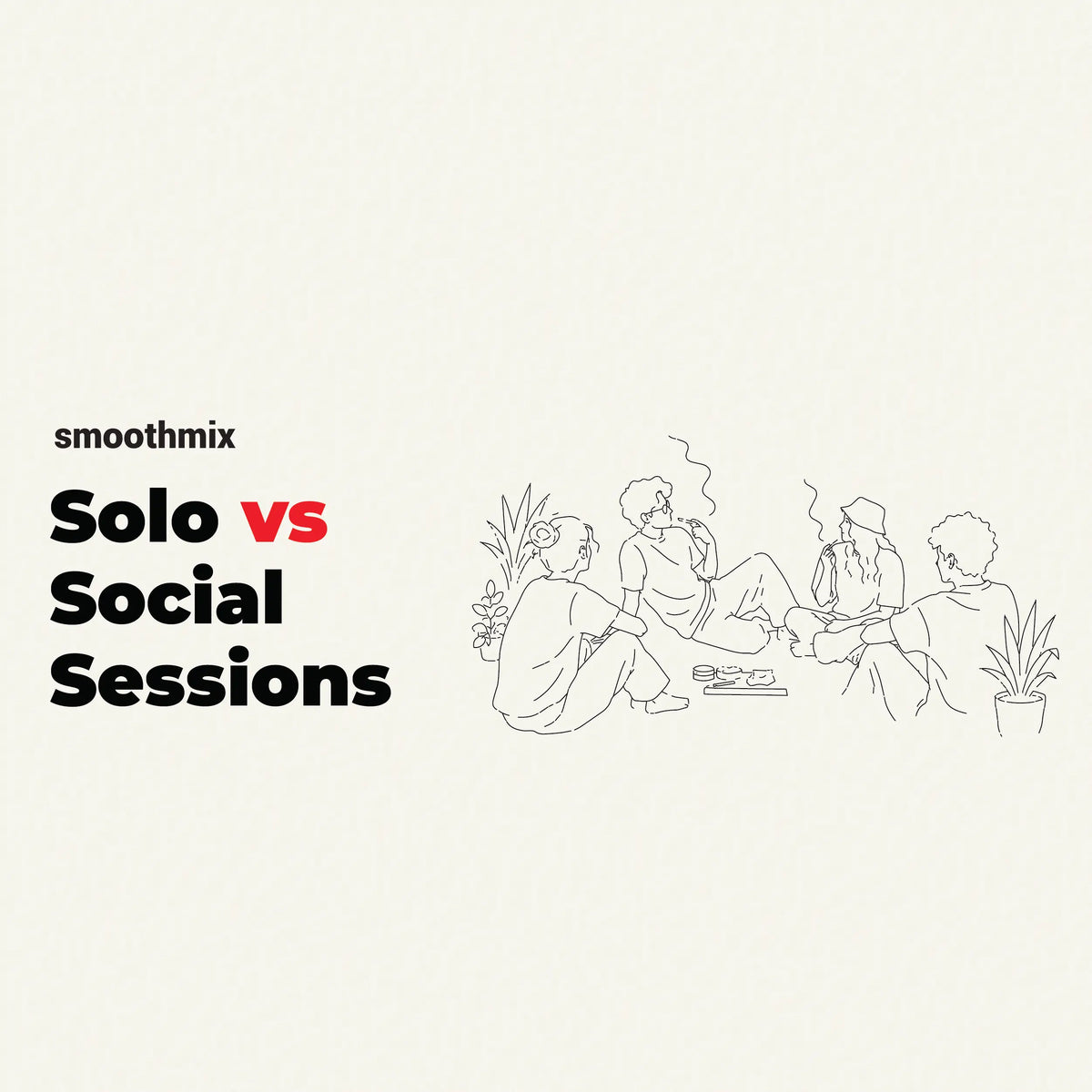 smoothmix

Solo vs Social Sessions